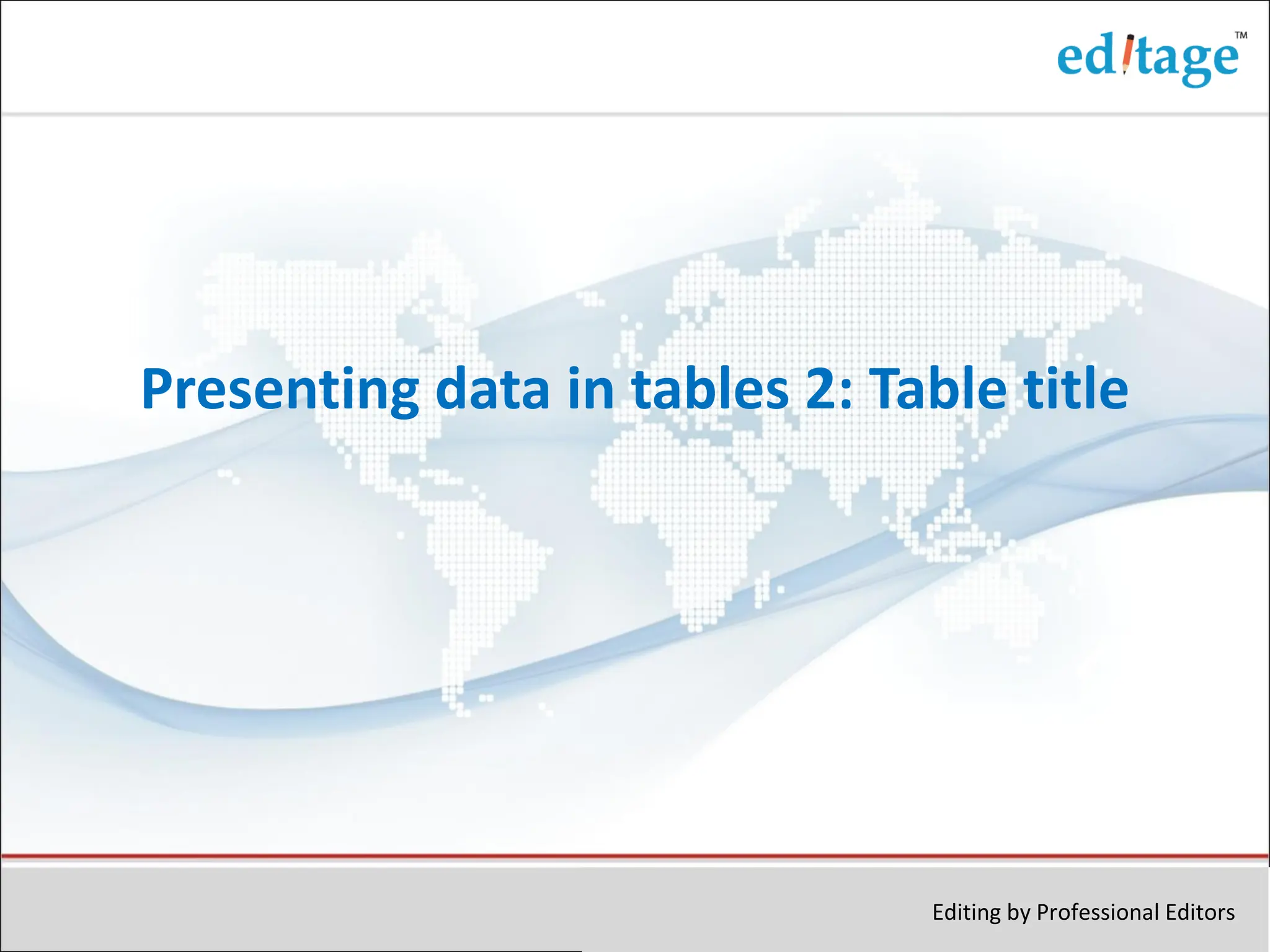 editage™

Presenting data in tables 2: Table title

Editing by Professional Editors